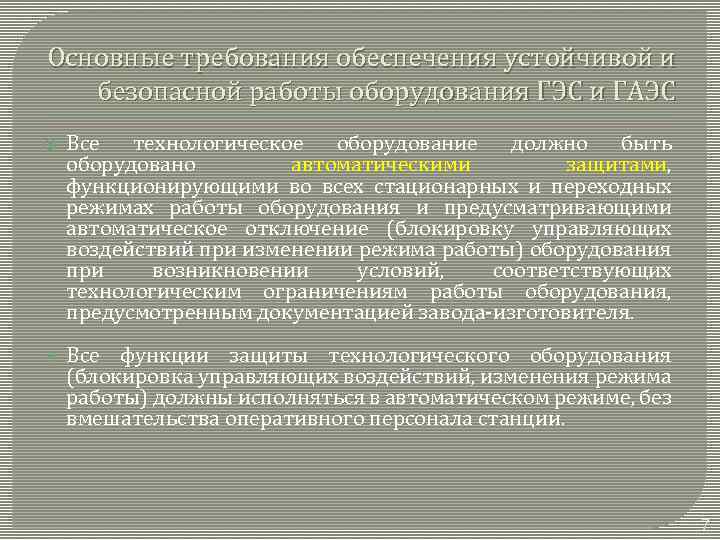 Основные требования обеспечения устойчивой и безопасной работы оборудования ГЭС и ГАЭС

Все технологическое оборудование должно быть оборудовано автоматическими защитами, функционирующими во всех стационарных и переходных режимах работы оборудования и предусматривающими автоматическое отключение (блокировку управляющих воздействий при изменении режима работы) оборудования при возникновении условий, соответствующих технологическим ограничениям работы оборудования, предусмотренным документацией завода-изготовителя.

Все функции защиты технологического оборудования (блокировка управляющих воздействий, изменения режима работы) должны исполняться в автоматическом режиме, без вмешательства оперативного персонала станции.

7